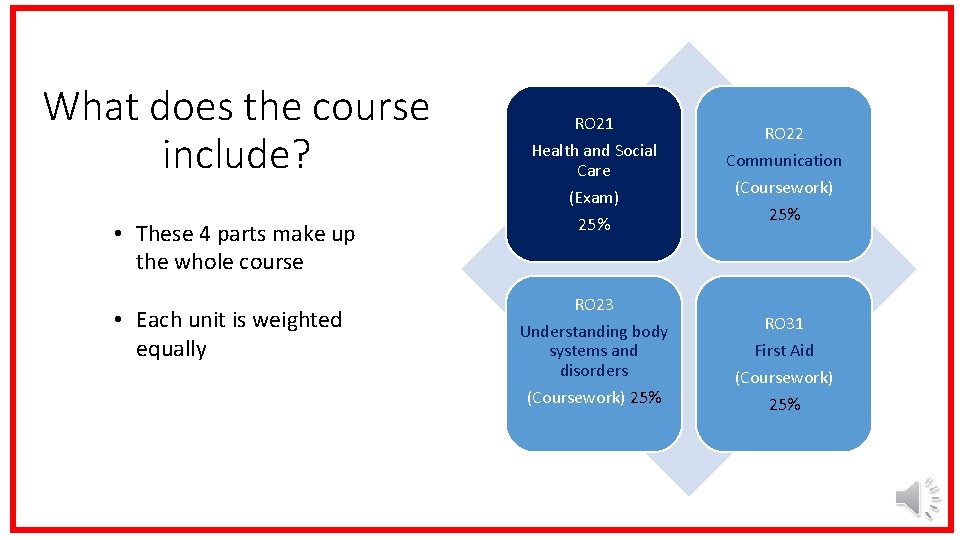 What does the course include?

• These 4 parts make up the whole course

• Each unit is weighted equally

RO21
Health and Social Care
(Exam)
25%

RO22
Communication
(Coursework)
25%

RO23
Understanding body systems and disorders
(Coursework) 25%

RO31
First Aid
(Coursework)
25%